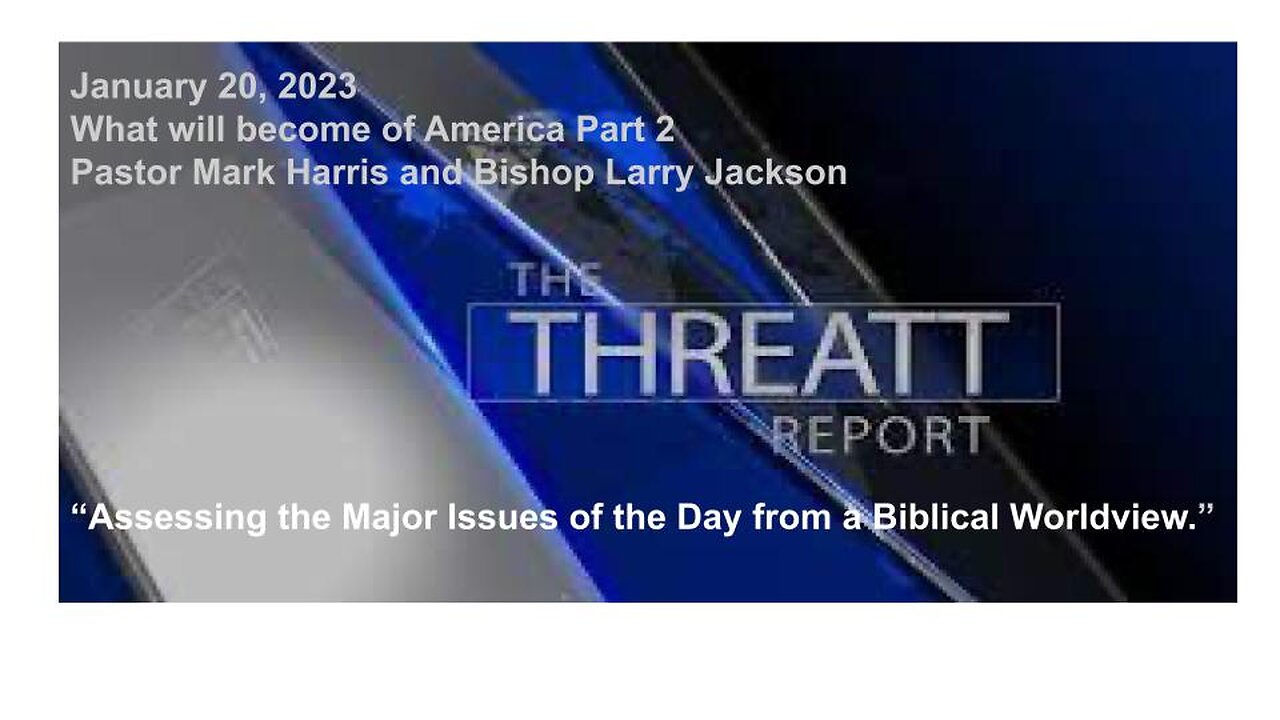 January 20, 2023
What will become of America Part 2
Pastor Mark Harris and Bishop Larry Jackson

THE
THREATT
REPORT

“Assessing the Major Issues of the Day from a Biblical Worldview.”